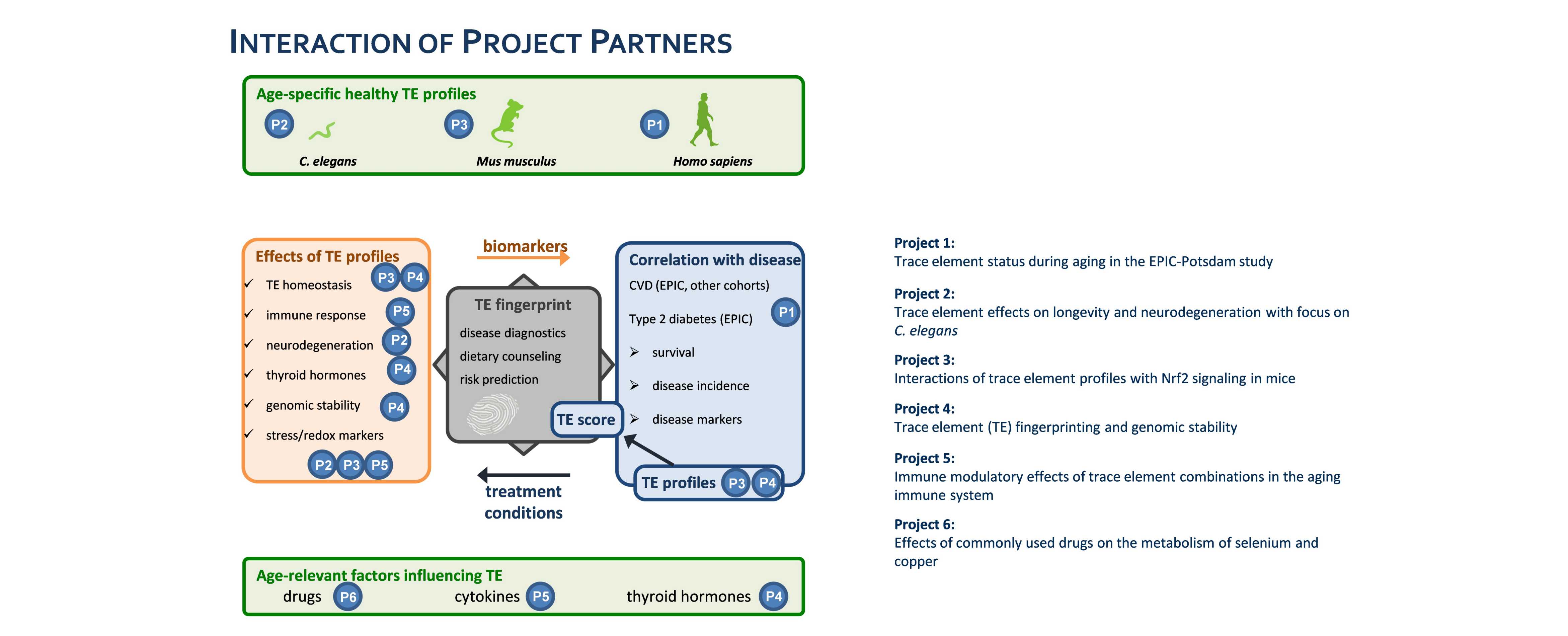 INTERACTION OF PROJECT PARTNERS

Age-specific healthy TE profiles
P2 C. elegans
P3 Mus musculus
P1 Homo sapiens

Effects of TE profiles
✓ TE homeostasis P3 P4
✓ immune response P5
✓ neurodegeneration P2
✓ thyroid hormones P4
✓ genomic stability P4
✓ stress/redox markers
P2 P3 P5

biomarkers

TE fingerprint
disease diagnostics
dietary counseling
risk prediction

TE score

treatment conditions

Correlation with disease
CVD (EPIC, other cohorts)
Type 2 diabetes (EPIC) P1
➢ survival
➢ disease incidence
➢ disease markers

TE profiles P3 P4

Age-relevant factors influencing TE
drugs P6 cytokines P5 thyroid hormones P4

Project 1:
Trace element status during aging in the EPIC-Potsdam study

Project 2:
Trace element effects on longevity and neurodegeneration with focus on C. elegans

Project 3:
Interactions of trace element profiles with Nrf2 signaling in mice

Project 4:
Trace element (TE) fingerprinting and genomic stability

Project 5:
Immune modulatory effects of trace element combinations in the aging immune system

Project 6:
Effects of commonly used drugs on the metabolism of selenium and copper